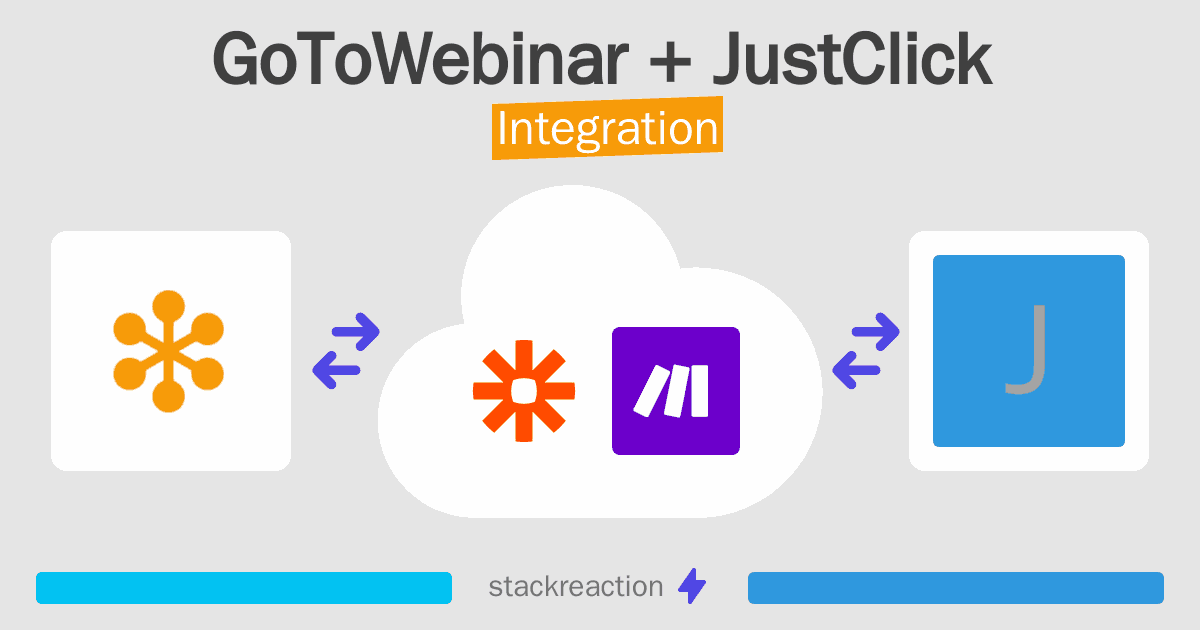 GoToWebinar + JustClick
Integration

J

stackreaction